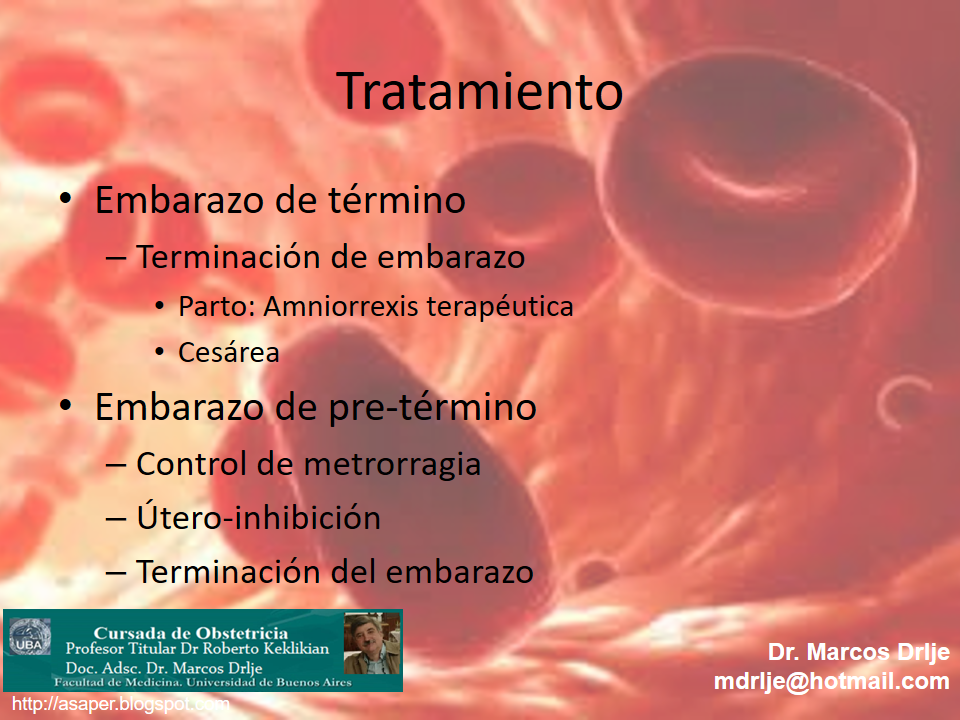 Tratamiento

• Embarazo de término
  – Terminación de embarazo
    • Parto: Amniorrexis terapéutica
    • Cesárea
• Embarazo de pre-término
  – Control de metrorragia
  – Útero-inhibición
  – Terminación del embarazo

UBA
Cursada de Obstetricia
Profesor Titular Dr Roberto Keklikian
Doc. Adsc. Dr. Marcos Drlje
Facultad de Medicina. Universidad de Buenos Aires

http://asaper.blogspot.com

Dr. Marcos Drlje
mdrlje@hotmail.com